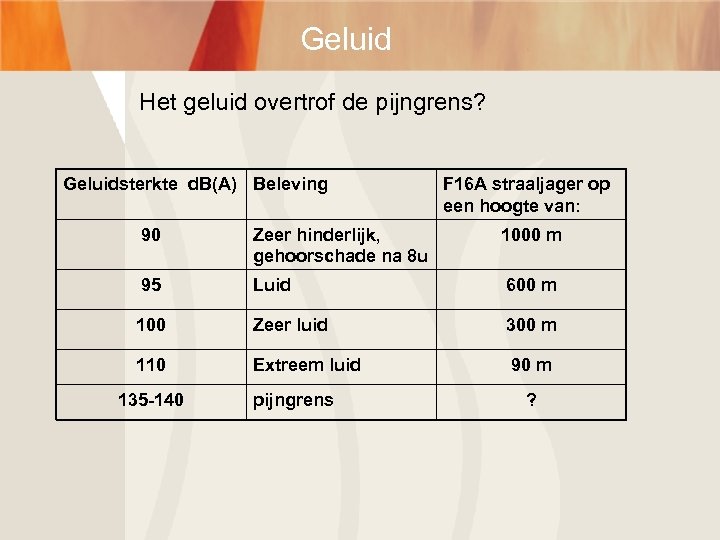 Geluid

Het geluid overtrof de pijngrens?

| Geluidsterkte dB(A) | Beleving | F16A straaljager op een hoogte van: |
|---|---|---|
| 90 | Zeer hinderlijk, gehoorschade na 8u | 1000 m |
| 95 | Luid | 600 m |
| 100 | Zeer luid | 300 m |
| 110 | Extreem luid | 90 m |
| 135-140 | pijngrens | ? |